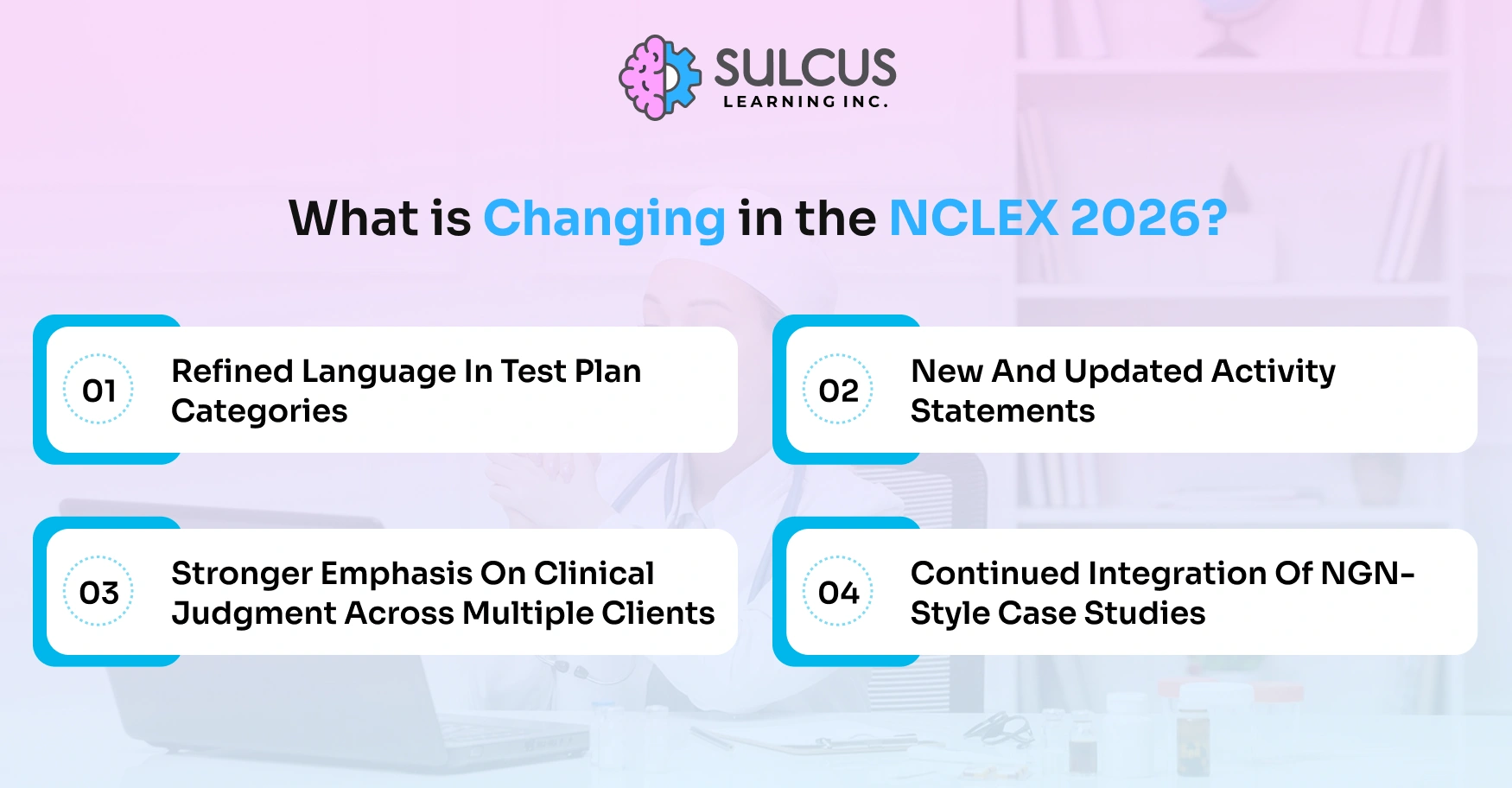 SULCUS
LEARNING INC.

What is Changing in the NCLEX 2026?

01 Refined Language In Test Plan Categories

02 New And Updated Activity Statements

03 Stronger Emphasis On Clinical Judgment Across Multiple Clients

04 Continued Integration Of NGN-Style Case Studies